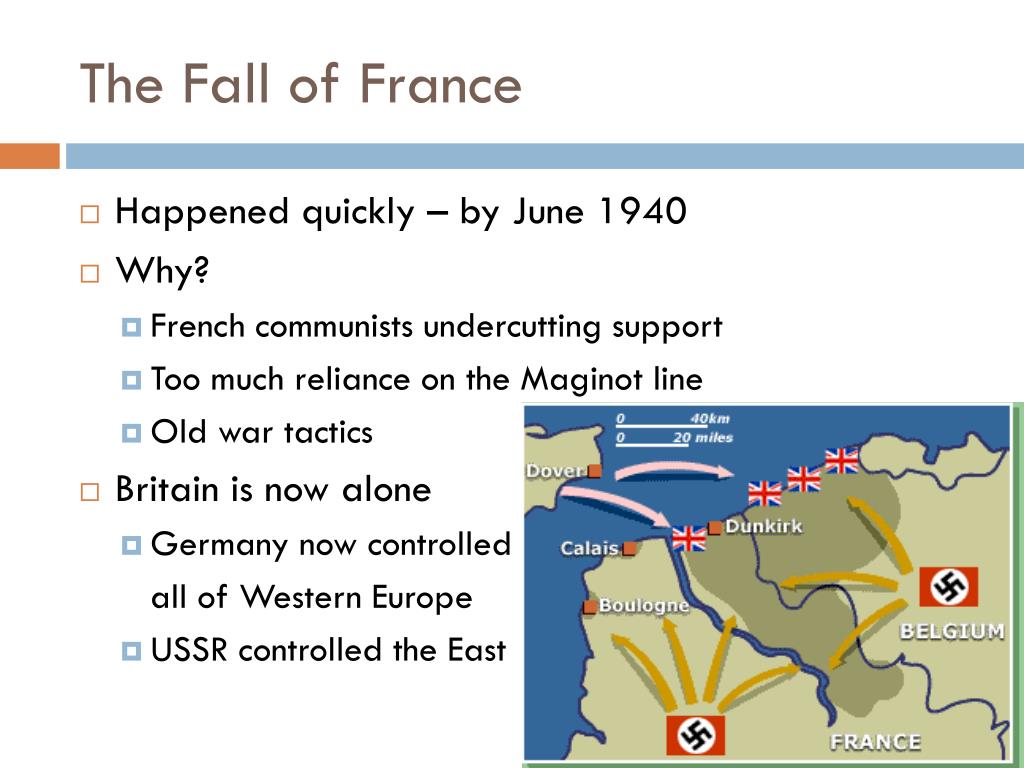 The Fall of France

Happened quickly – by June 1940

Why?

French communists undercutting support

Too much reliance on the Maginot line

Old war tactics

Britain is now alone

Germany now controlled all of Western Europe

USSR controlled the East

0 40km
0 20 miles
Dover
Dunkirk
Calais
Boulogne
BELGIUM
FRANCE